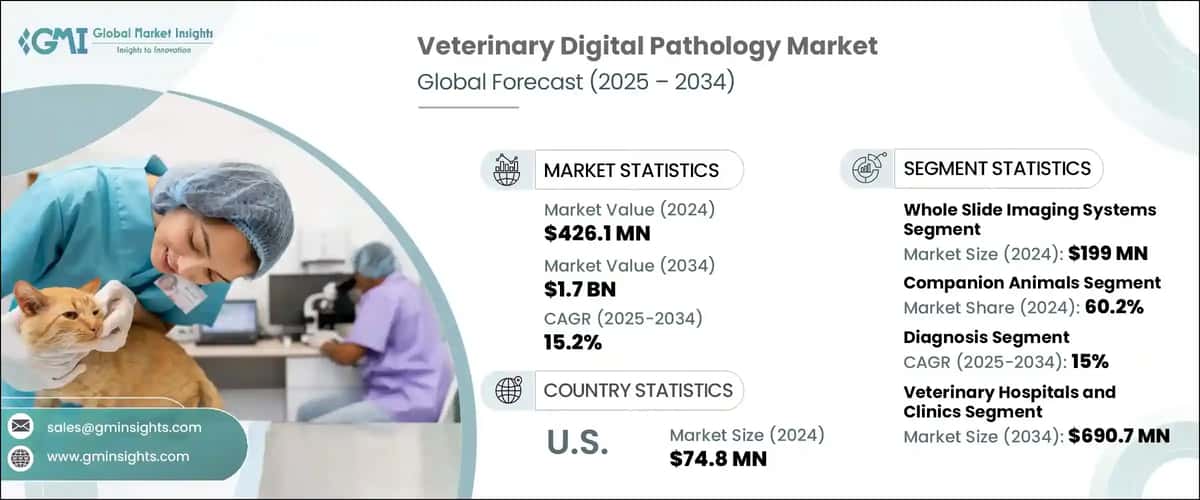 GMI Global Market Insights
Insights to Innovation

Veterinary Digital Pathology Market
Global Forecast (2025 – 2034)

MARKET STATISTICS

Market Value (2024)
$426.1 MN

Market Value (2034)
$1.7 BN

CAGR (2025-2034)
15.2%

COUNTRY STATISTICS

U.S.

Market Size (2024)
$74.8 MN

SEGMENT STATISTICS

Whole Slide Imaging Systems Segment
Market Size (2024): $199 MN

Companion Animals Segment
Market Share (2024): 60.2%

Diagnosis Segment
CAGR (2025-2034): 15%

Veterinary Hospitals and Clinics Segment
Market Size (2034): $690.7 MN

sales@gminsights.com
www.gminsights.com